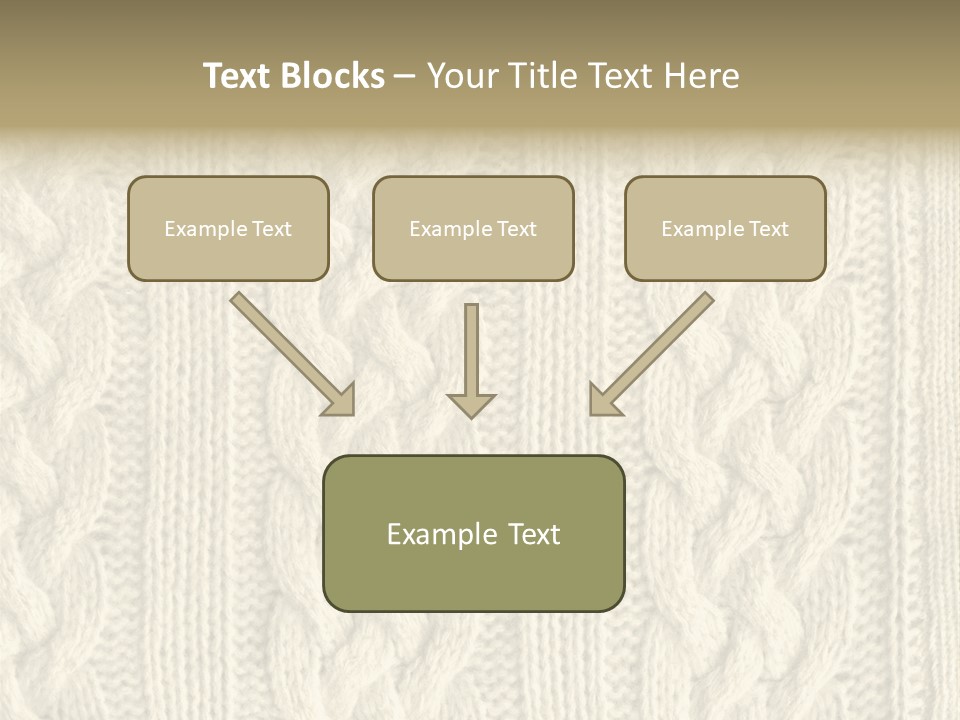 Text Blocks – Your Title Text Here

Example Text

Example Text

Example Text

Example Text